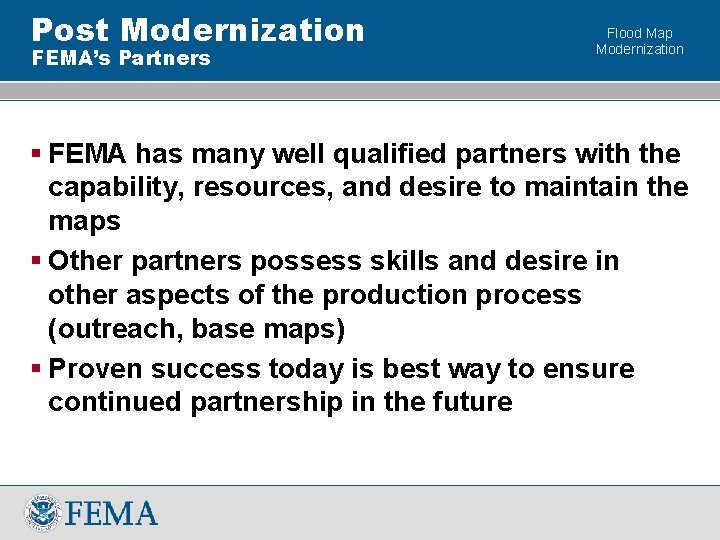 Post Modernization
FEMA's Partners

Flood Map Modernization

▪ FEMA has many well qualified partners with the capability, resources, and desire to maintain the maps
▪ Other partners possess skills and desire in other aspects of the production process (outreach, base maps)
▪ Proven success today is best way to ensure continued partnership in the future

FEMA